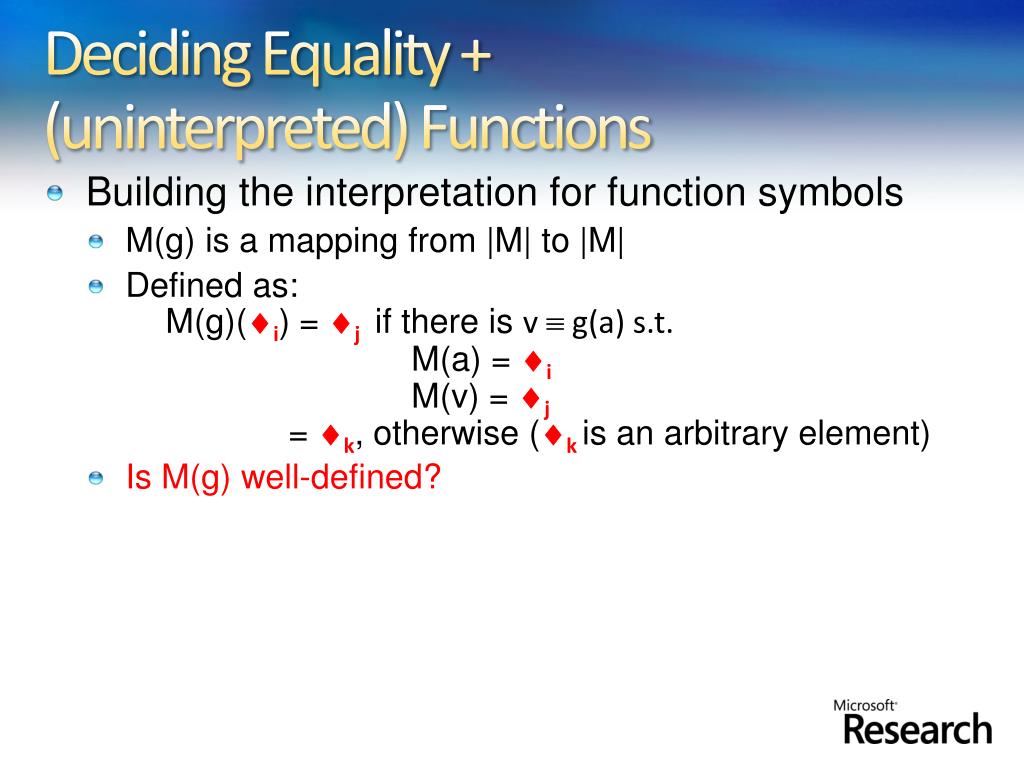 Deciding Equality + (uninterpreted) Functions

Building the interpretation for function symbols

M(g) is a mapping from |M| to |M|

Defined as:
M(g)($\blacklozenge_i$) = $\blacklozenge_j$ if there is v $\equiv$ g(a) s.t.
M(a) = $\blacklozenge_i$
M(v) = $\blacklozenge_j$
= $\blacklozenge_k$, otherwise ($\blacklozenge_k$ is an arbitrary element)

Is M(g) well-defined?

Microsoft Research